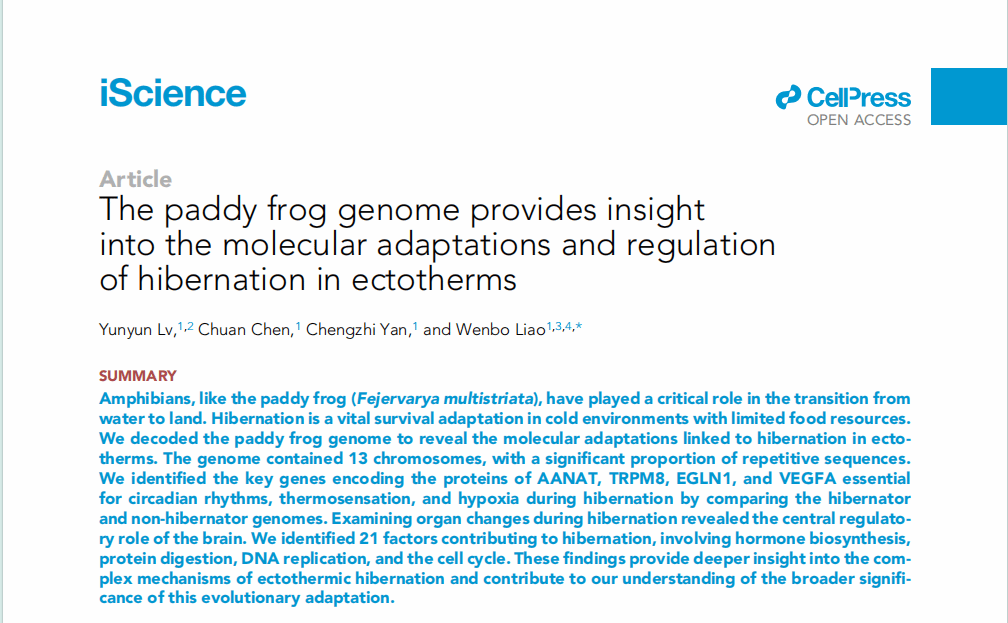 iScience

CellPress
OPEN ACCESS

Article
The paddy frog genome provides insight into the molecular adaptations and regulation of hibernation in ectotherms

Yunyun Lv,$^{1,2}$ Chuan Chen,$^{1}$ Chengzhi Yan,$^{1}$ and Wenbo Liao$^{1,3,4,*}$

SUMMARY
Amphibians, like the paddy frog (Fejervarya multistriata), have played a critical role in the transition from water to land. Hibernation is a vital survival adaptation in cold environments with limited food resources. We decoded the paddy frog genome to reveal the molecular adaptations linked to hibernation in ectotherms. The genome contained 13 chromosomes, with a significant proportion of repetitive sequences. We identified the key genes encoding the proteins of AANAT, TRPM8, EGLN1, and VEGFA essential for circadian rhythms, thermosensation, and hypoxia during hibernation by comparing the hibernator and non-hibernator genomes. Examining organ changes during hibernation revealed the central regulatory role of the brain. We identified 21 factors contributing to hibernation, involving hormone biosynthesis, protein digestion, DNA replication, and the cell cycle. These findings provide deeper insight into the complex mechanisms of ectothermic hibernation and contribute to our understanding of the broader significance of this evolutionary adaptation.